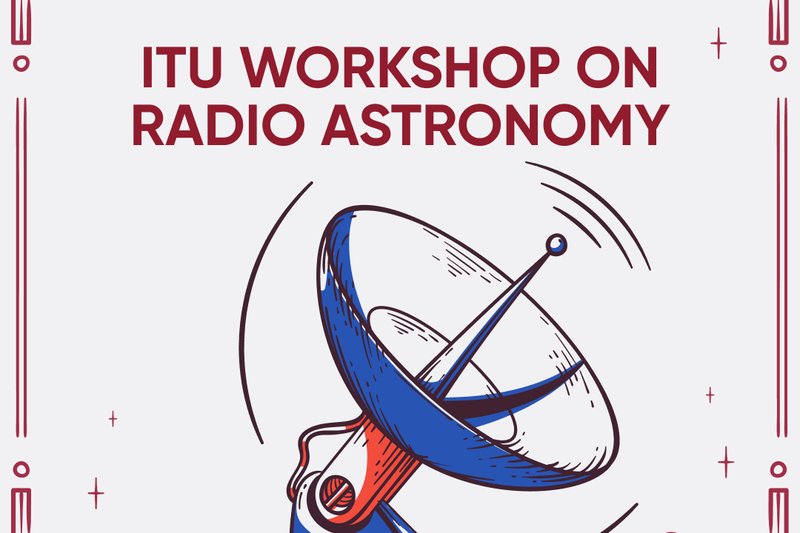 ITU WORKSHOP ON RADIO ASTRONOMY